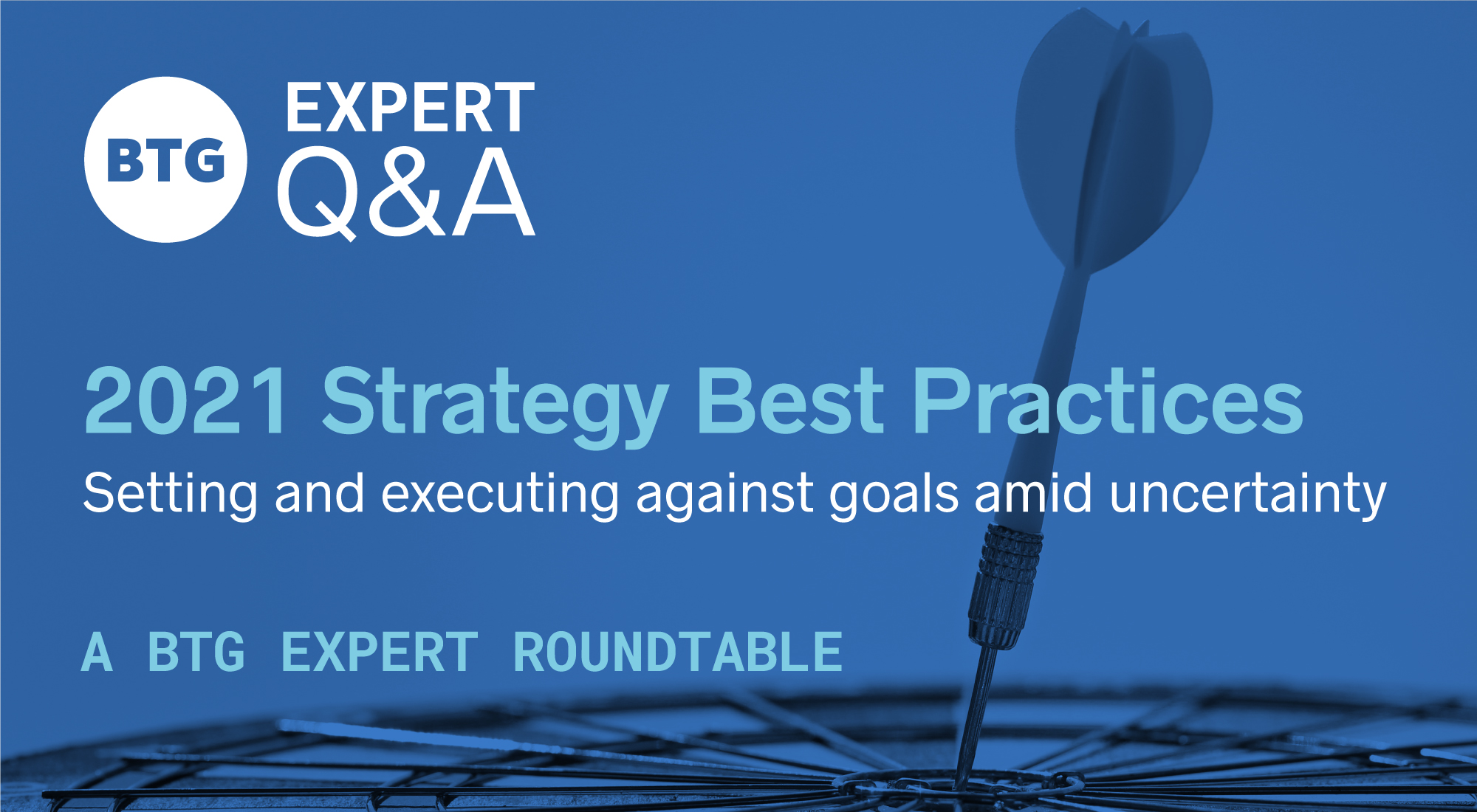 BTG EXPERT Q&A

2021 Strategy Best Practices

Setting and executing against goals amid uncertainty

A BTG EXPERT ROUNDTABLE